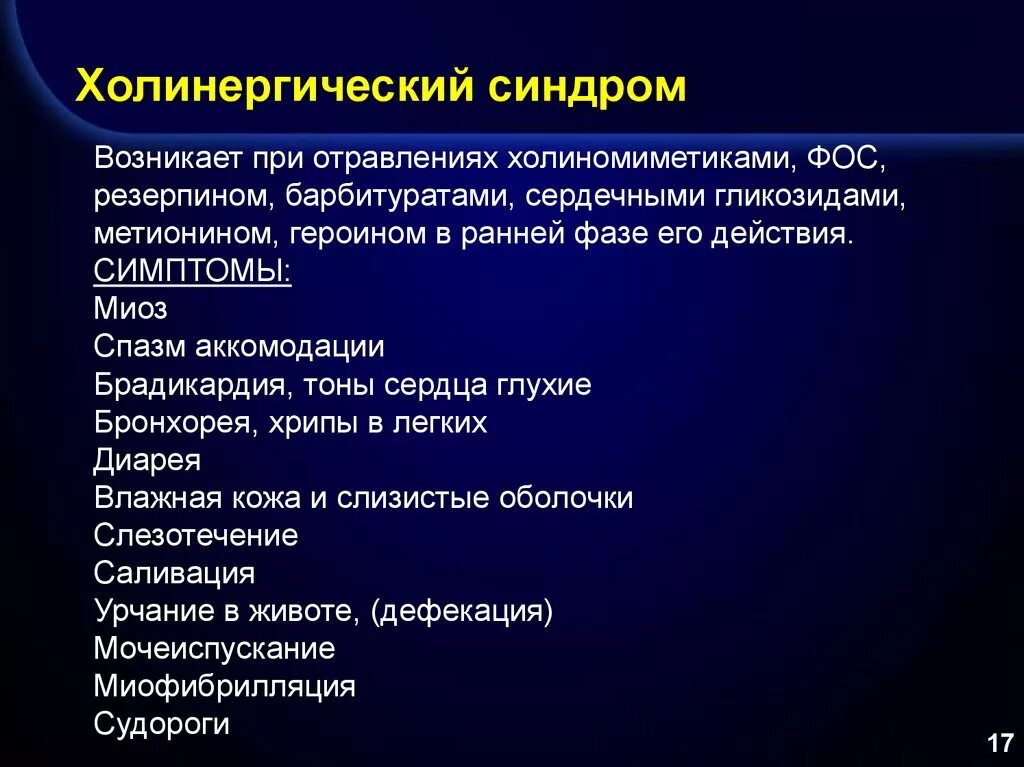 Холинергический синдром

Возникает при отравлениях холиномиметиками, ФОС, резерпином, барбитуратами, сердечными гликозидами, метионином, героином в ранней фазе его действия.
СИМПТОМЫ:
Миоз
Спазм аккомодации
Брадикардия, тоны сердца глухие
Бронхорея, хрипы в легких
Диарея
Влажная кожа и слизистые оболочки
Слезотечение
Саливация
Урчание в животе, (дефекация)
Мочеиспускание
Миофибрилляция
Судороги

17